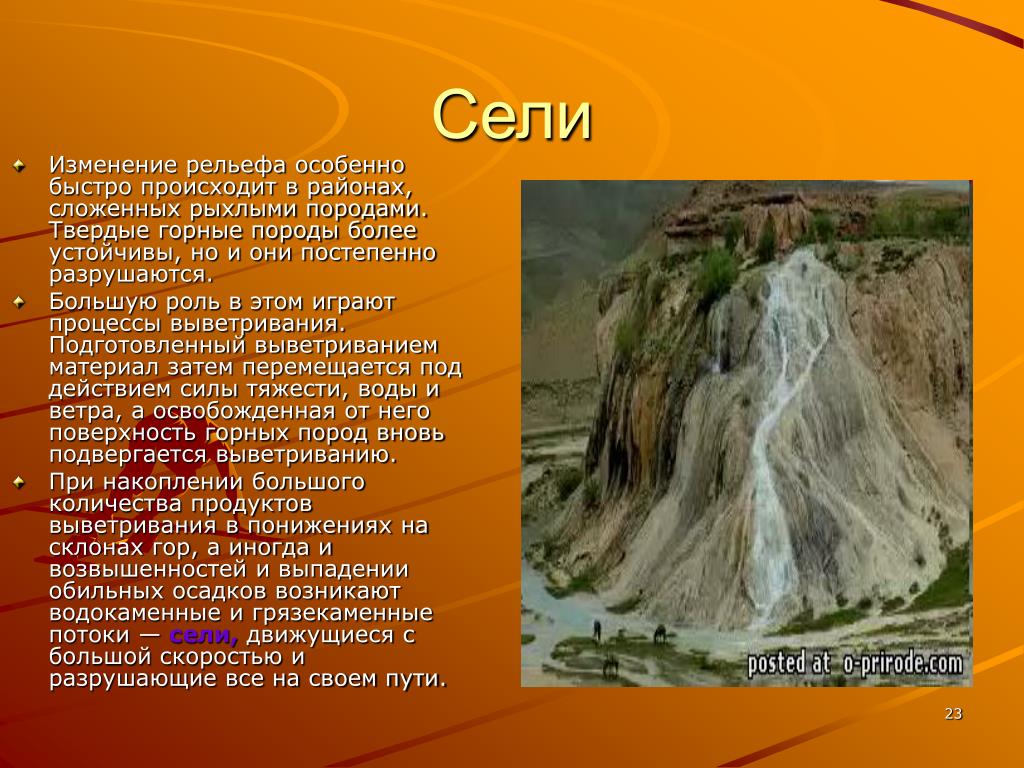 Сели

Изменение рельефа особенно быстро происходит в районах, сложенных рыхлыми породами. Твердые горные породы более устойчивы, но и они постепенно разрушаются.

Большую роль в этом играют процессы выветривания. Подготовленный выветриванием материал затем перемещается под действием силы тяжести, воды и ветра, а освобожденная от него поверхность горных пород вновь подвергается выветриванию.

При накоплении большого количества продуктов выветривания в понижениях на склонах гор, а иногда и возвышенностей и выпадении обильных осадков возникают водокаменные и грязекаменные потоки — сели, движущиеся с большой скоростью и разрушающие все на своем пути.

posted at o-prirode.com

23